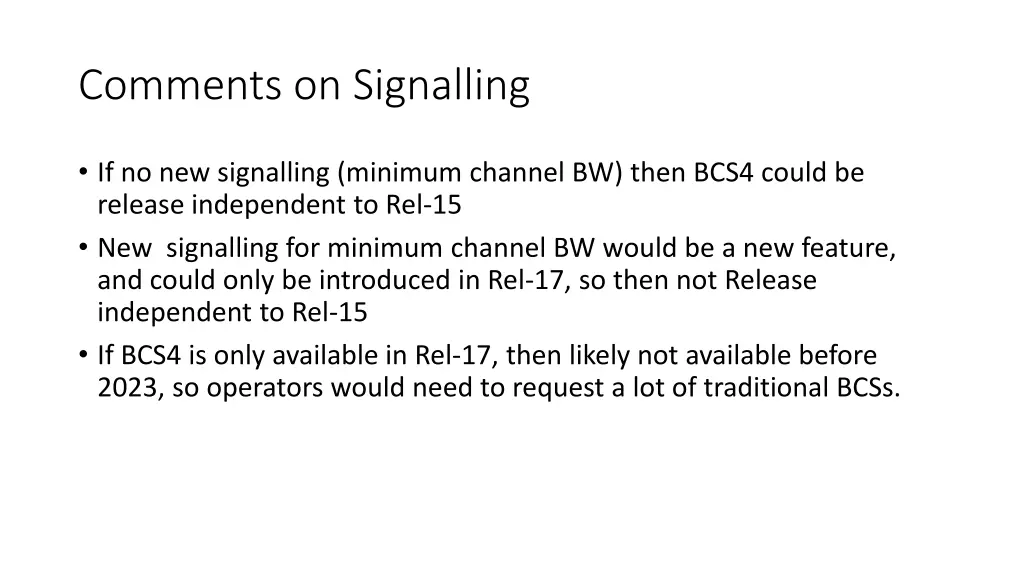 Comments on Signalling

• If no new signalling (minimum channel BW) then BCS4 could be release independent to Rel-15

• New signalling for minimum channel BW would be a new feature, and could only be introduced in Rel-17, so then not Release independent to Rel-15

• If BCS4 is only available in Rel-17, then likely not available before 2023, so operators would need to request a lot of traditional BCSs.